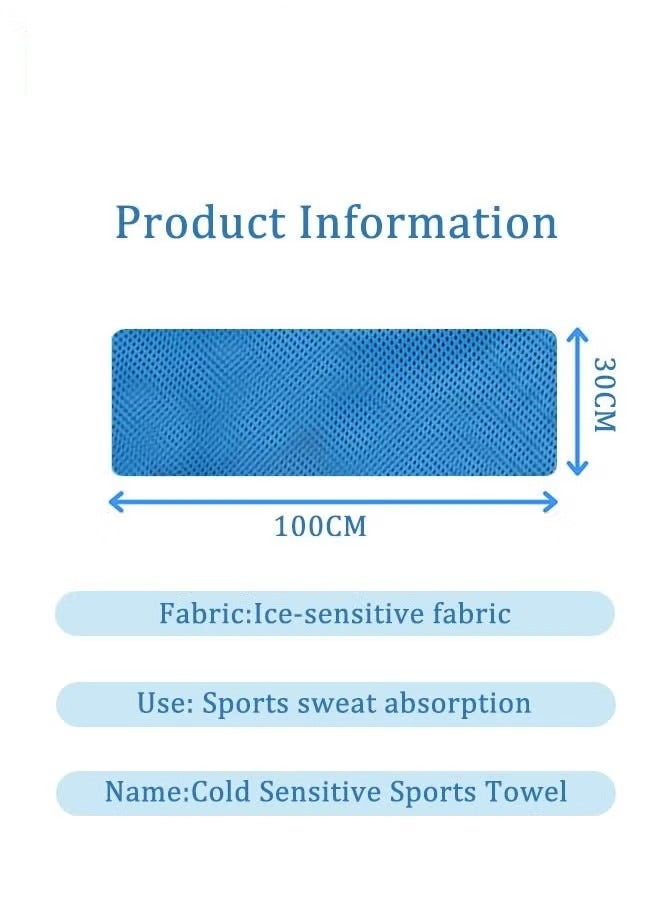 Product Information

30CM

100CM

Fabric:Ice-sensitive fabric

Use: Sports sweat absorption

Name:Cold Sensitive Sports Towel